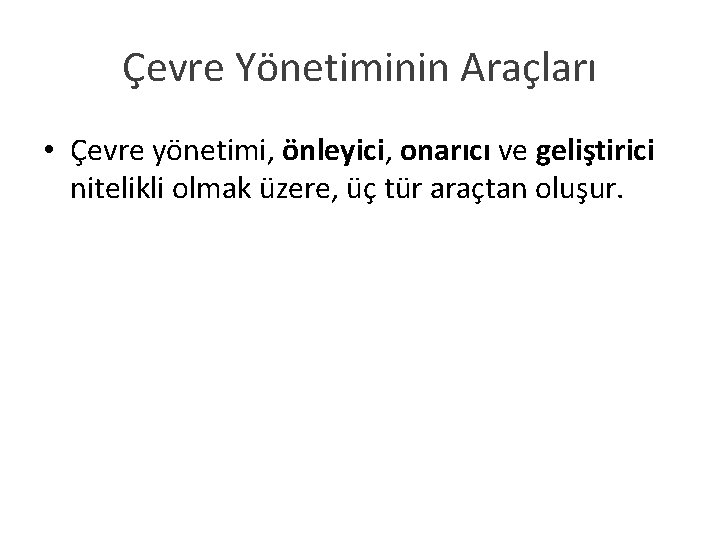 Çevre Yönetiminin Araçları

• Çevre yönetimi, önleyici, onarıcı ve geliştirici nitelikli olmak üzere, üç tür araçtan oluşur.